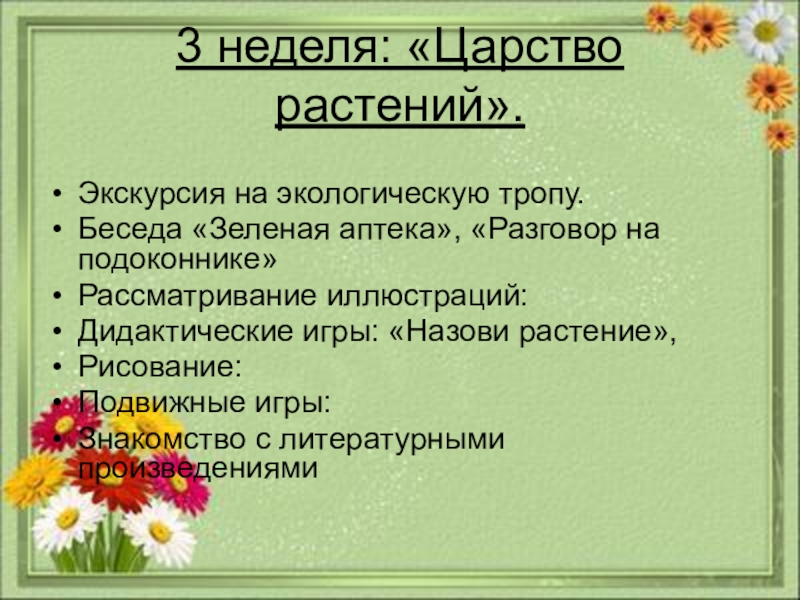 3 неделя: «Царство растений».

• Экскурсия на экологическую тропу.
• Беседа «Зеленая аптека», «Разговор на подоконнике»
• Рассматривание иллюстраций:
• Дидактические игры: «Назови растение»,
• Рисование:
• Подвижные игры:
• Знакомство с литературными произведениями